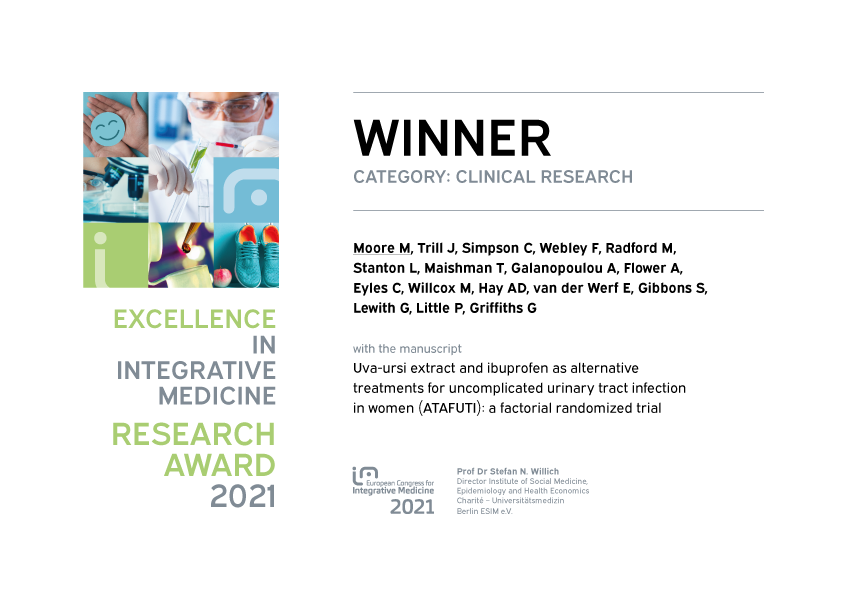 EXCELLENCE
IN
INTEGRATIVE
MEDICINE
RESEARCH
AWARD
2021

WINNER

CATEGORY: CLINICAL RESEARCH

Moore M, Trill J, Simpson C, Webley F, Radford M, Stanton L, Maishman T, Galanopoulou A, Flower A, Eyles C, Willcox M, Hay AD, van der Werf E, Gibbons S, Lewith G, Little P, Griffiths G

with the manuscript

Uva-ursi extract and ibuprofen as alternative treatments for uncomplicated urinary tract infection in women (ATAFUTI): a factorial randomized trial

European Congress for Integrative Medicine 2021

Prof Dr Stefan N. Willich
Director Institute of Social Medicine, Epidemiology and Health Economics
Charité – Universitätsmedizin
Berlin ESIM e.V.